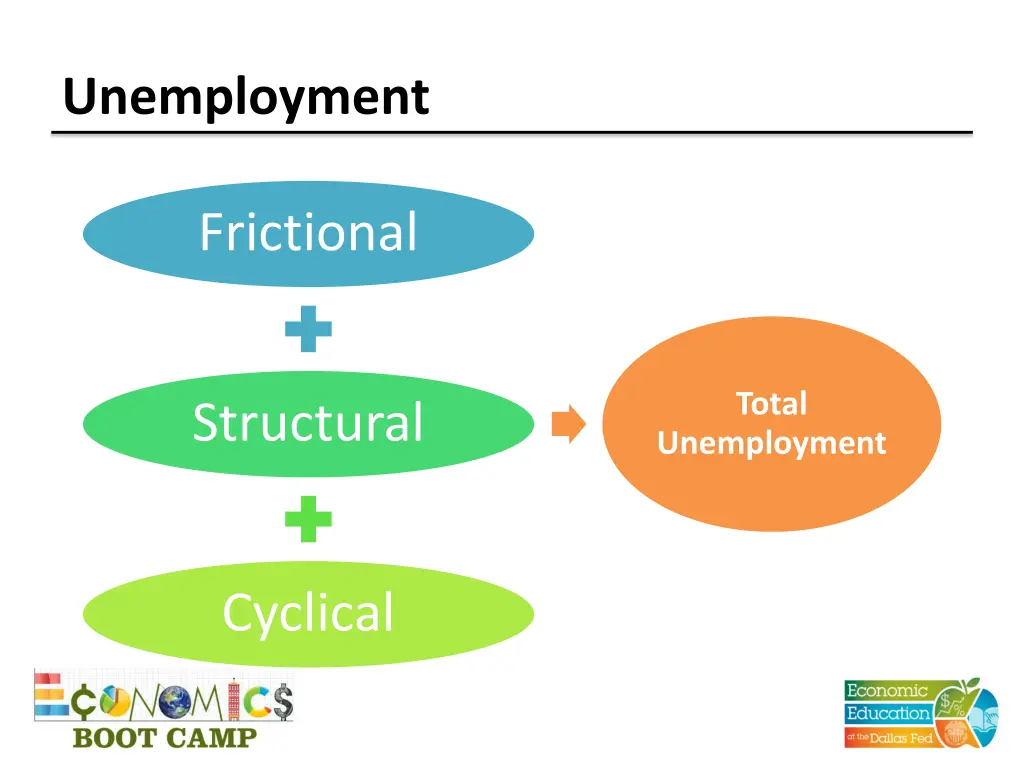 Unemployment

Frictional

Structural

Cyclical

Total Unemployment

ECONOMICS
BOOT CAMP

Economic Education at the Dallas Fed